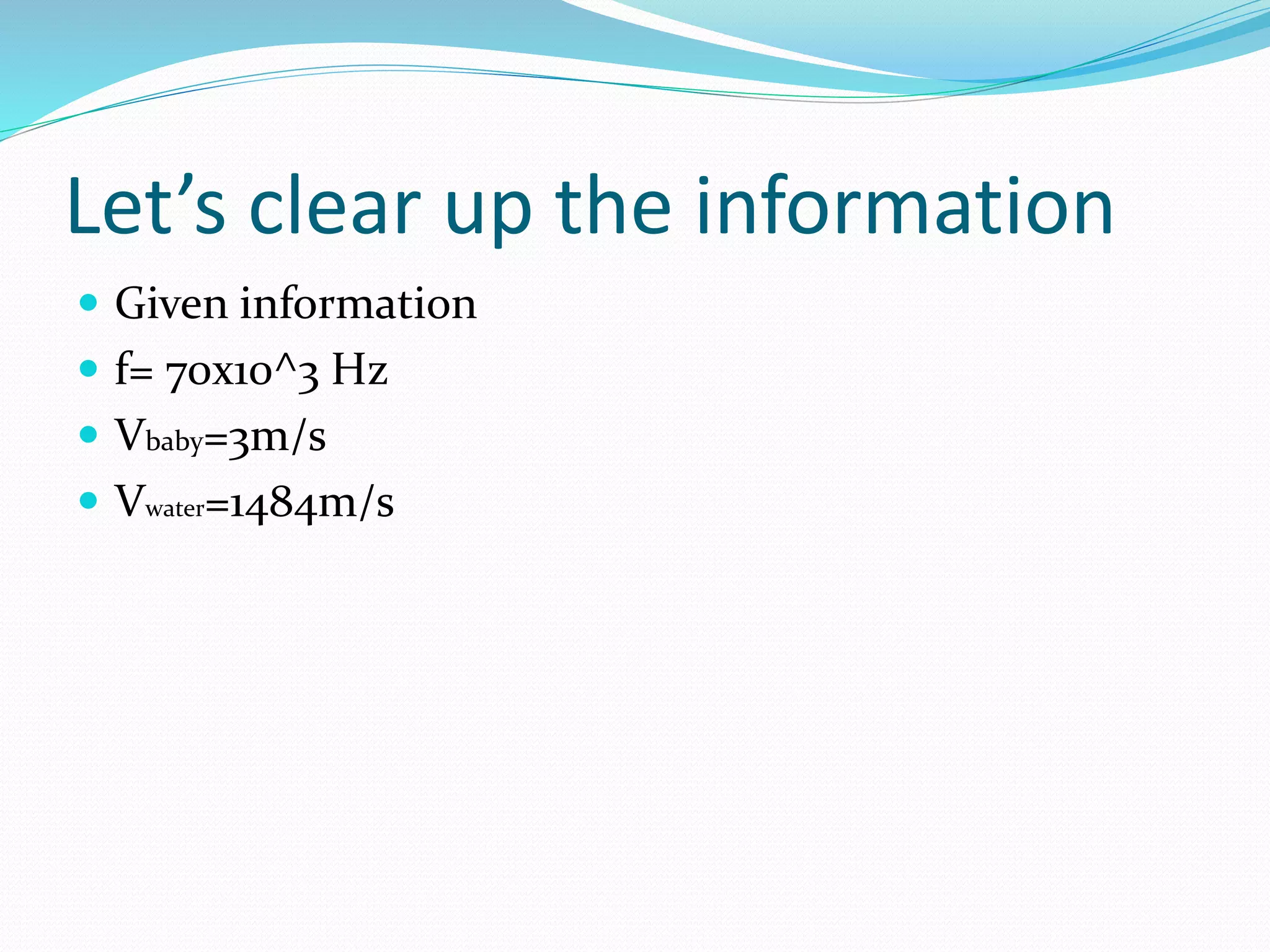 Let’s clear up the information

- Given information
- f= 70x10^3 Hz
- $V_{baby}$=3m/s
- $V_{water}$=1484m/s